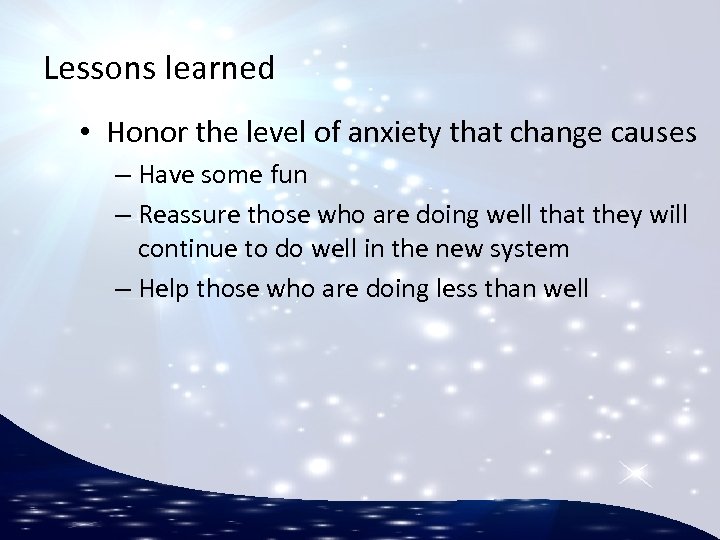 Lessons learned

• Honor the level of anxiety that change causes
– Have some fun
– Reassure those who are doing well that they will continue to do well in the new system
– Help those who are doing less than well